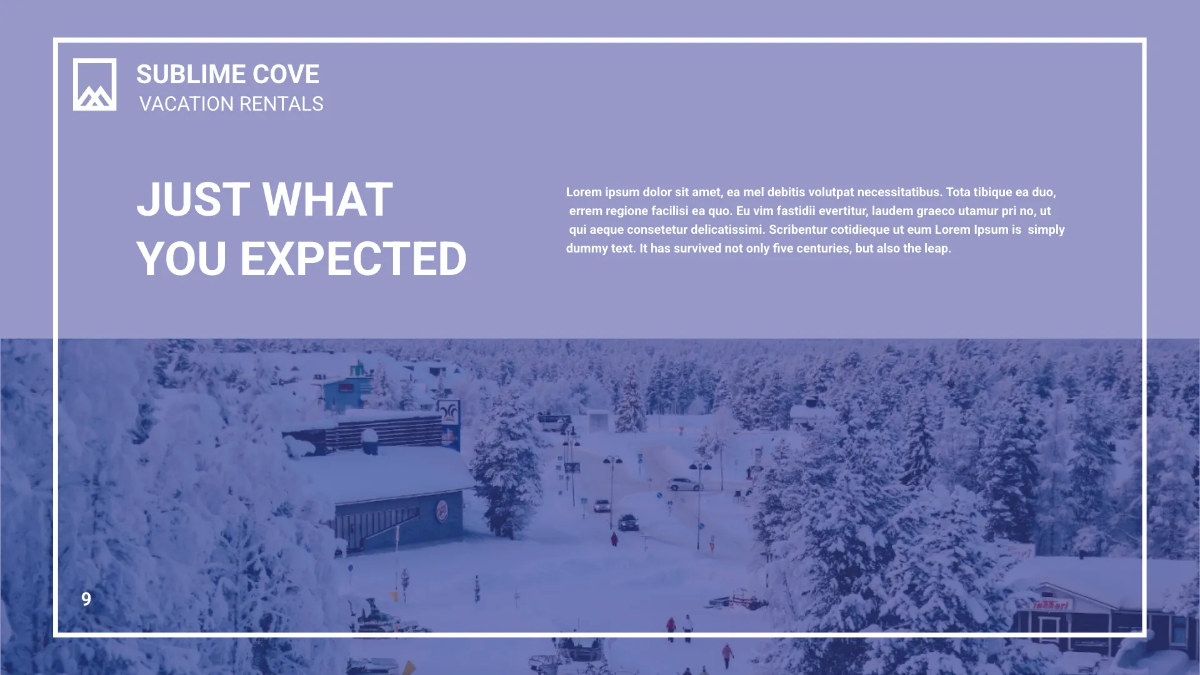 SUBLIME COVE
VACATION RENTALS

JUST WHAT YOU EXPECTED

Lorem ipsum dolor sit amet, ea mel debitis volutpat necessitatibus. Tota tibique ea duo, errem regione facilisi ea quo. Eu vim fastidii evertitur, laudem graeco utamur pri no, ut qui aeque consetetur delicatissimi. Scribentur cotidieque ut eum Lorem Ipsum is simply dummy text. It has survived not only five centuries, but also the leap.

9